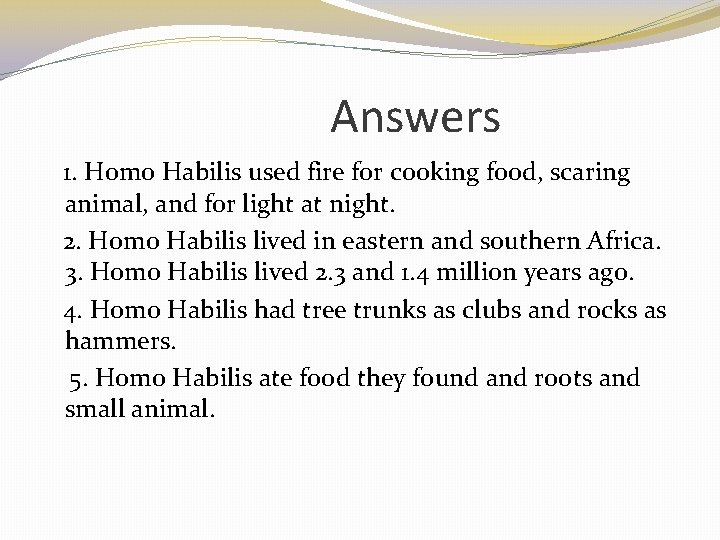 Answers

1. Homo Habilis used fire for cooking food, scaring animal, and for light at night.

2. Homo Habilis lived in eastern and southern Africa.
3. Homo Habilis lived 2.3 and 1.4 million years ago.

4. Homo Habilis had tree trunks as clubs and rocks as hammers.

5. Homo Habilis ate food they found and roots and small animal.